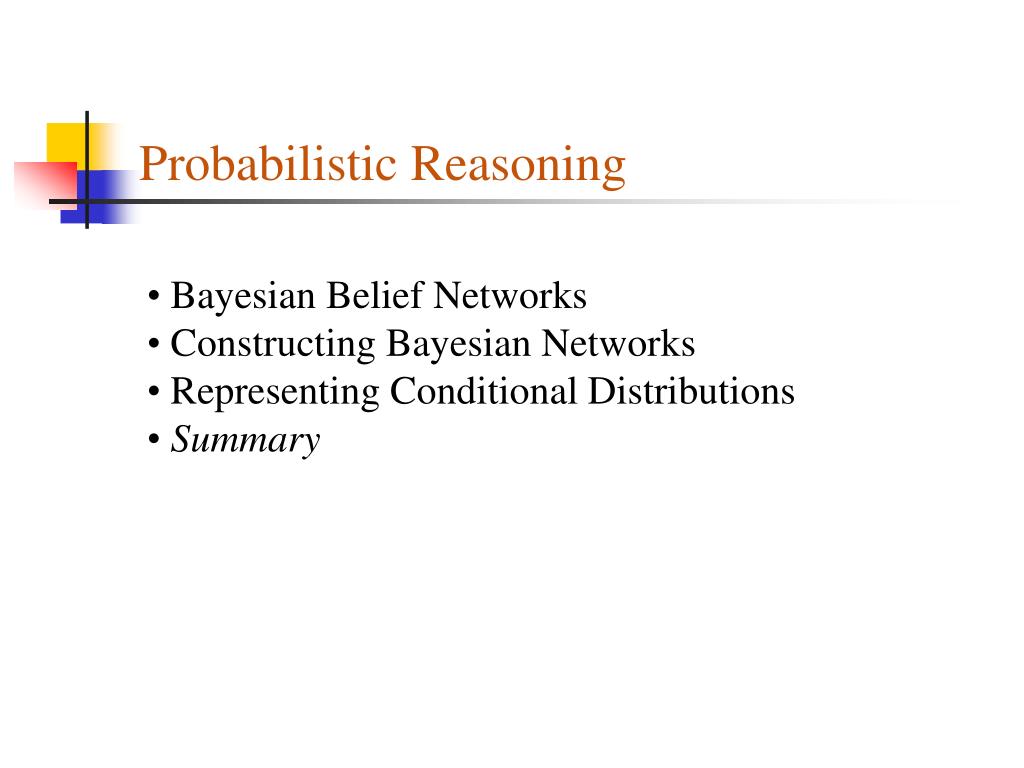 Probabilistic Reasoning

• Bayesian Belief Networks
• Constructing Bayesian Networks
• Representing Conditional Distributions
• Summary